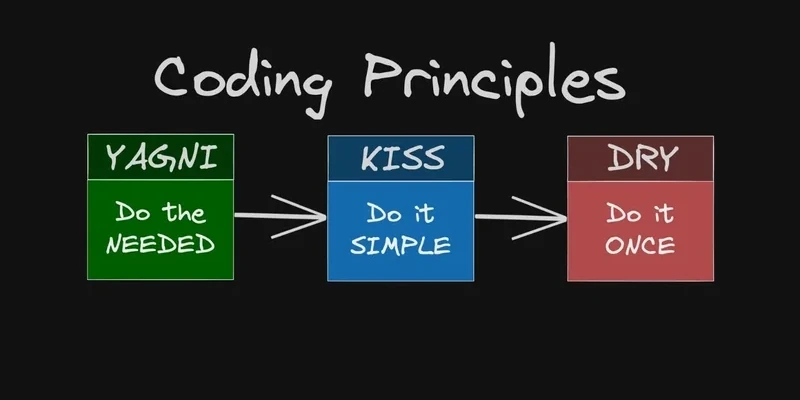 Coding Principles

YAGNI
Do the NEEDED

KISS
Do it SIMPLE

DRY
Do it ONCE